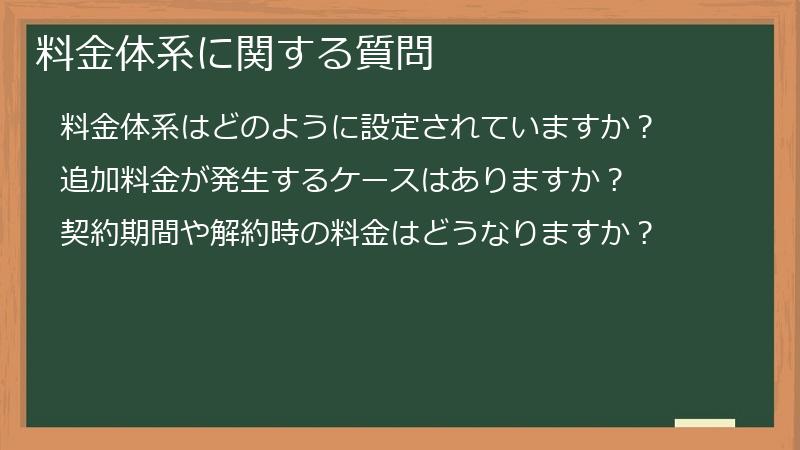 料金体系に関する質問

料金体系はどのように設定されていますか？

追加料金が発生するケースはありますか？

契約期間や解約時の料金はどうなりますか？